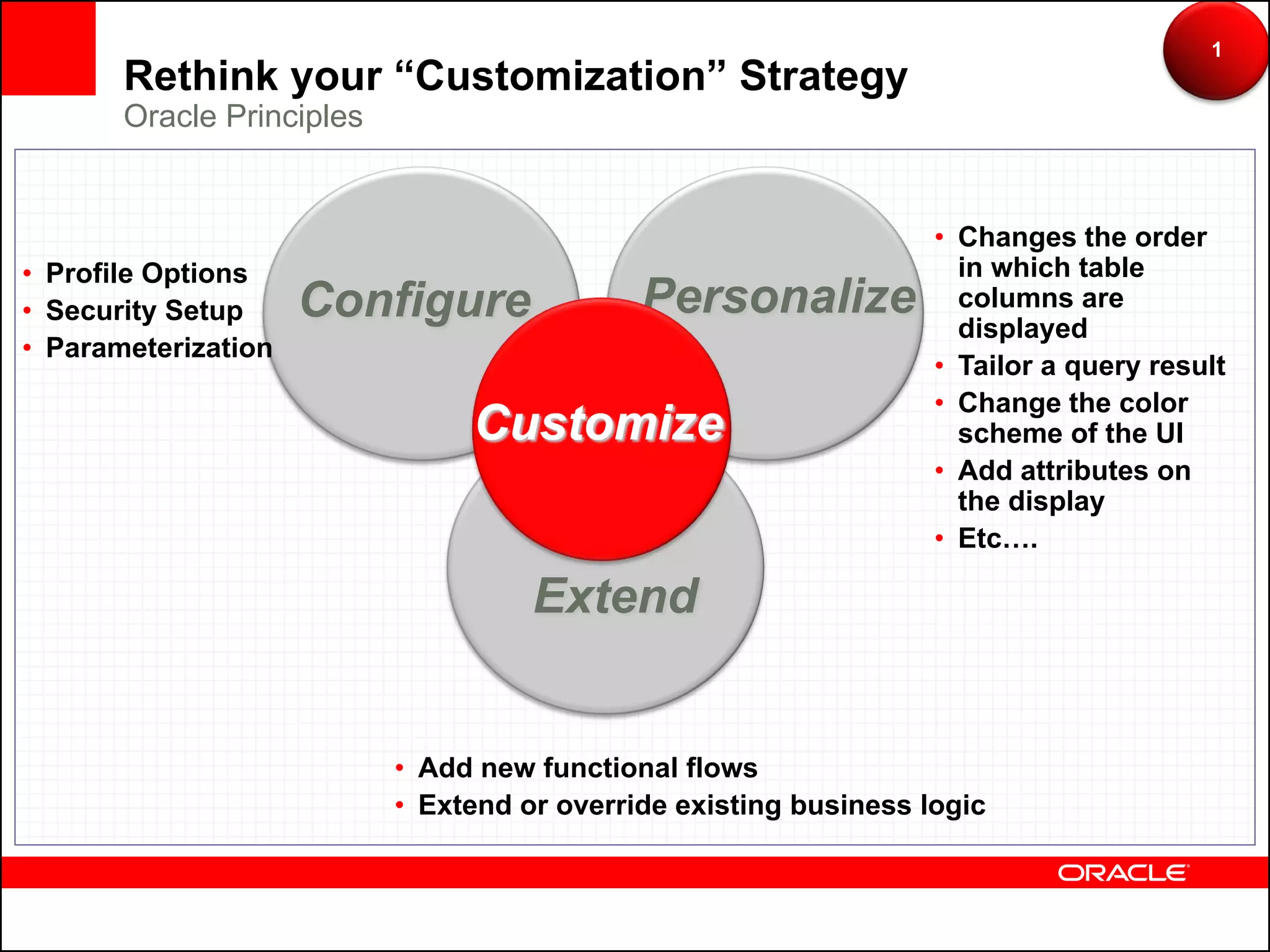 1

Rethink your “Customization” Strategy
Oracle Principles

• Profile Options
• Security Setup
• Parameterization

Configure

Personalize

Customize

Extend

• Changes the order in which table columns are displayed
• Tailor a query result
• Change the color scheme of the UI
• Add attributes on the display
• Etc….

• Add new functional flows
• Extend or override existing business logic

ORACLE